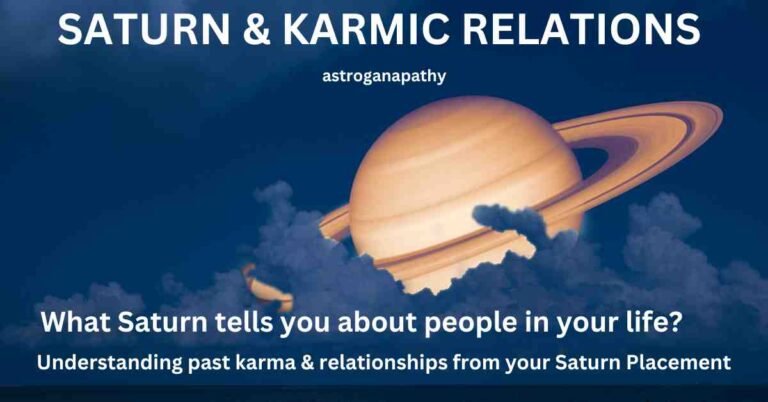 SATURN & KARMIC RELATIONS

astroganapathy

What Saturn tells you about people in your life?

Understanding past karma & relationships from your Saturn Placement